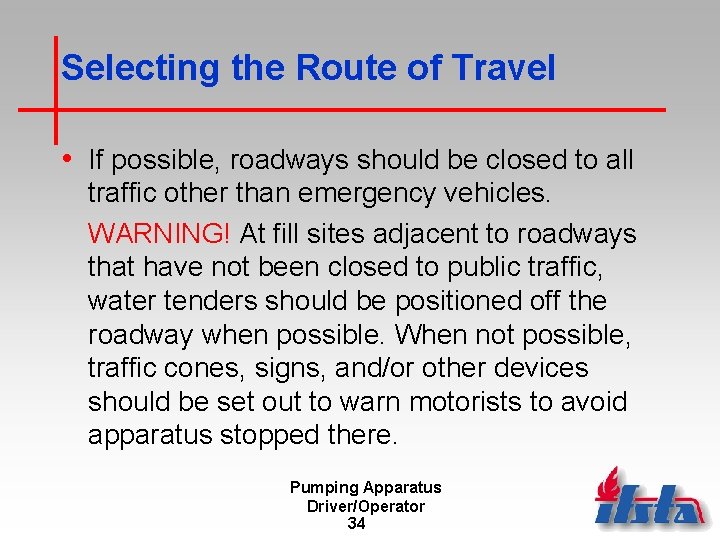 Selecting the Route of Travel

• If possible, roadways should be closed to all traffic other than emergency vehicles.

WARNING! At fill sites adjacent to roadways that have not been closed to public traffic, water tenders should be positioned off the roadway when possible. When not possible, traffic cones, signs, and/or other devices should be set out to warn motorists to avoid apparatus stopped there.

Pumping Apparatus
Driver/Operator
34

ifsta